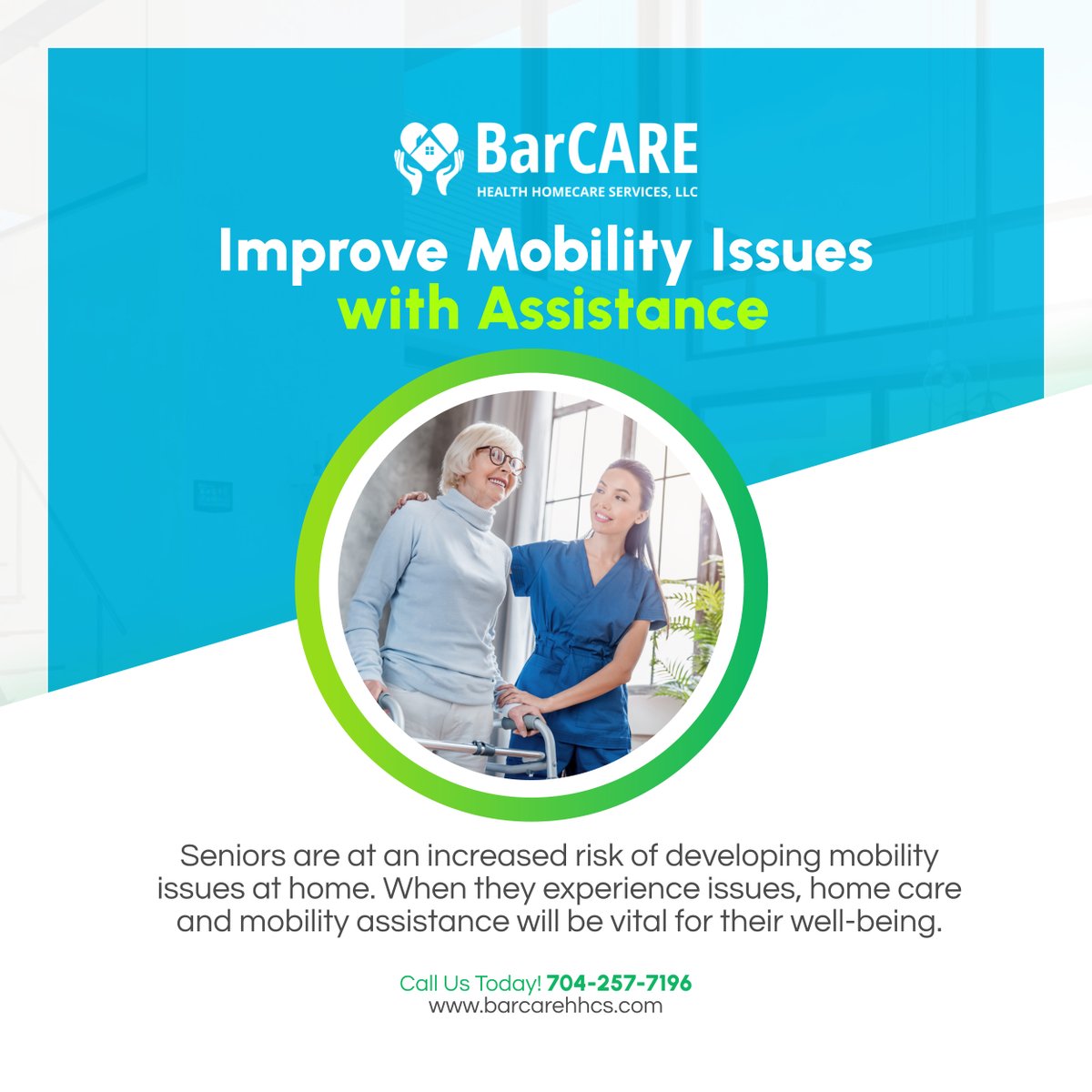 BarCARE
HEALTH HOMECARE SERVICES, LLC

Improve Mobility Issues with Assistance

Seniors are at an increased risk of developing mobility issues at home. When they experience issues, home care and mobility assistance will be vital for their well-being.

Call Us Today! 704-257-7196
www.barcarehhcs.com